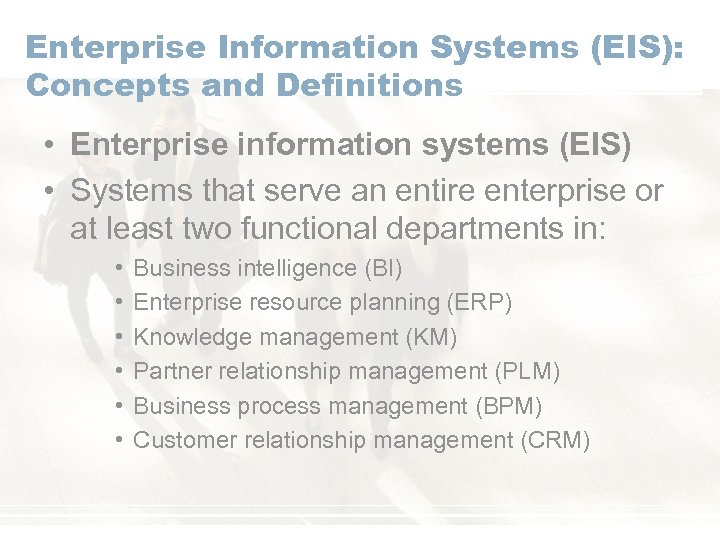 Enterprise Information Systems (EIS): Concepts and Definitions

• Enterprise information systems (EIS)
• Systems that serve an entire enterprise or at least two functional departments in:
  • Business intelligence (BI)
  • Enterprise resource planning (ERP)
  • Knowledge management (KM)
  • Partner relationship management (PLM)
  • Business process management (BPM)
  • Customer relationship management (CRM)